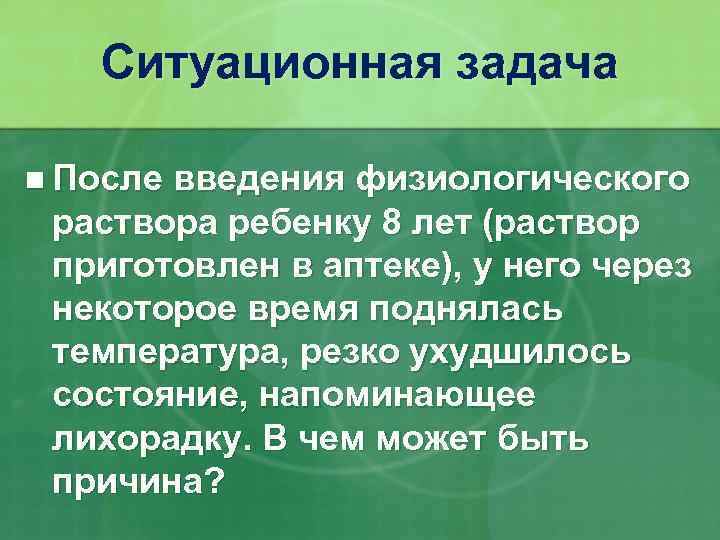 Ситуационная задача

■ После введения физиологического раствора ребенку 8 лет (раствор приготовлен в аптеке), у него через некоторое время поднялась температура, резко ухудшилось состояние, напоминающее лихорадку. В чем может быть причина?